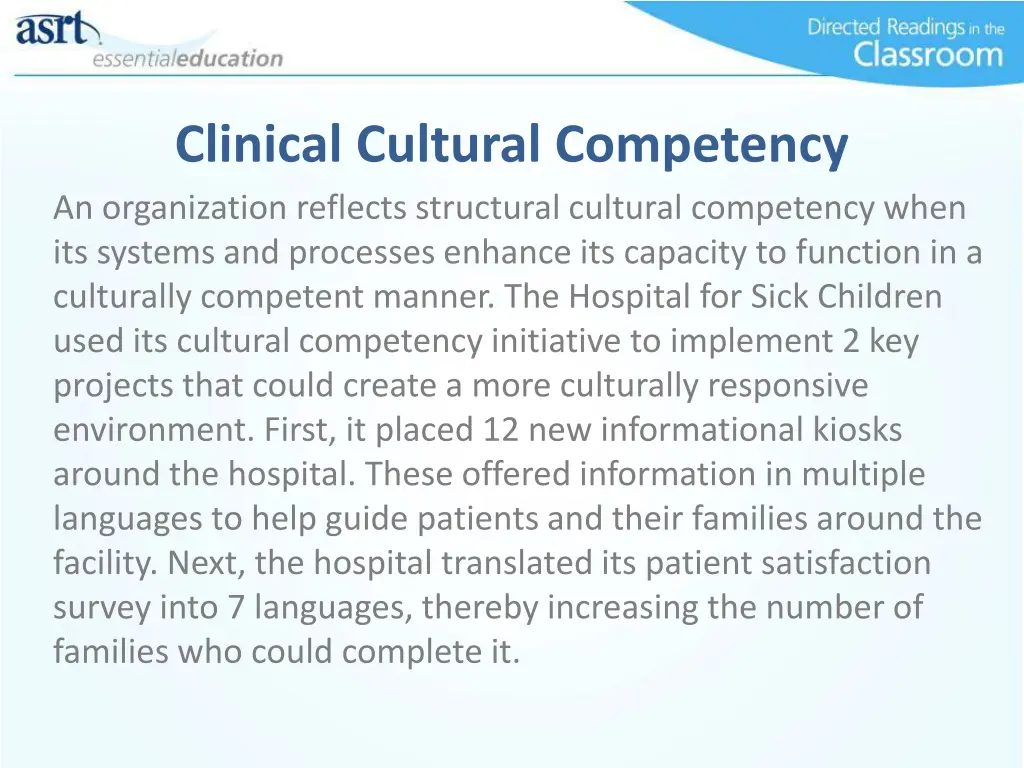 asrt essentialeducation

Directed Readings in the Classroom

Clinical Cultural Competency

An organization reflects structural cultural competency when its systems and processes enhance its capacity to function in a culturally competent manner. The Hospital for Sick Children used its cultural competency initiative to implement 2 key projects that could create a more culturally responsive environment. First, it placed 12 new informational kiosks around the hospital. These offered information in multiple languages to help guide patients and their families around the facility. Next, the hospital translated its patient satisfaction survey into 7 languages, thereby increasing the number of families who could complete it.